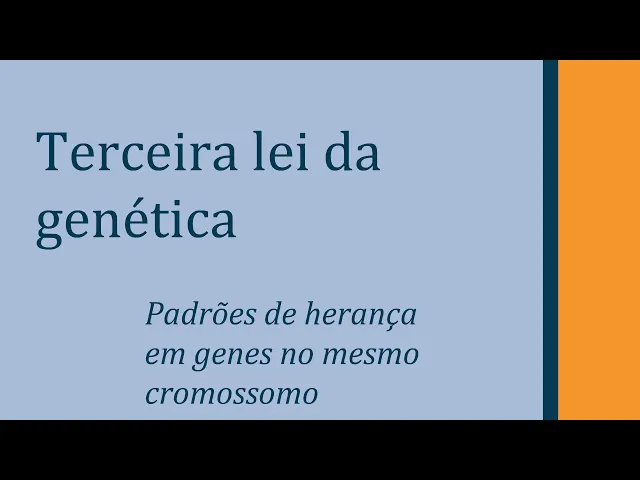 Terceira lei da genética

Padrões de herança em genes no mesmo cromossomo